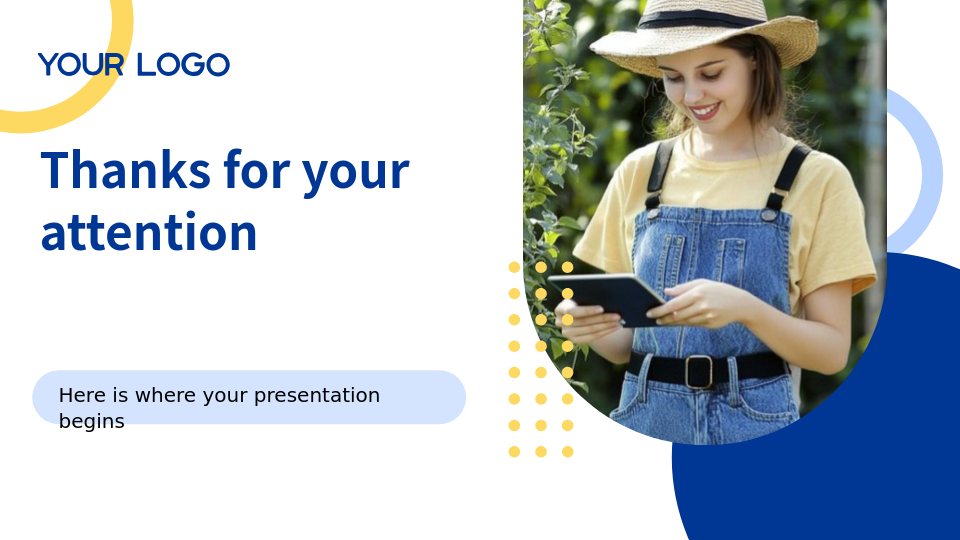 YOUR LOGO

Thanks for your attention

Here is where your presentation begins